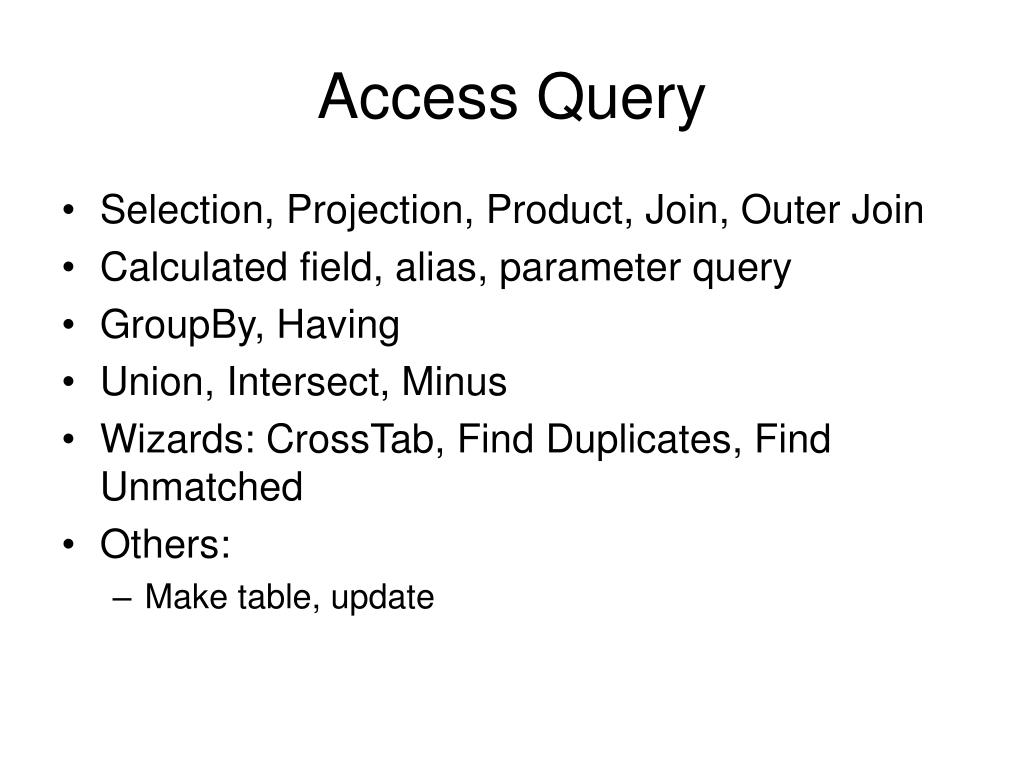 Access Query

• Selection, Projection, Product, Join, Outer Join
• Calculated field, alias, parameter query
• GroupBy, Having
• Union, Intersect, Minus
• Wizards: CrossTab, Find Duplicates, Find Unmatched
• Others:
– Make table, update